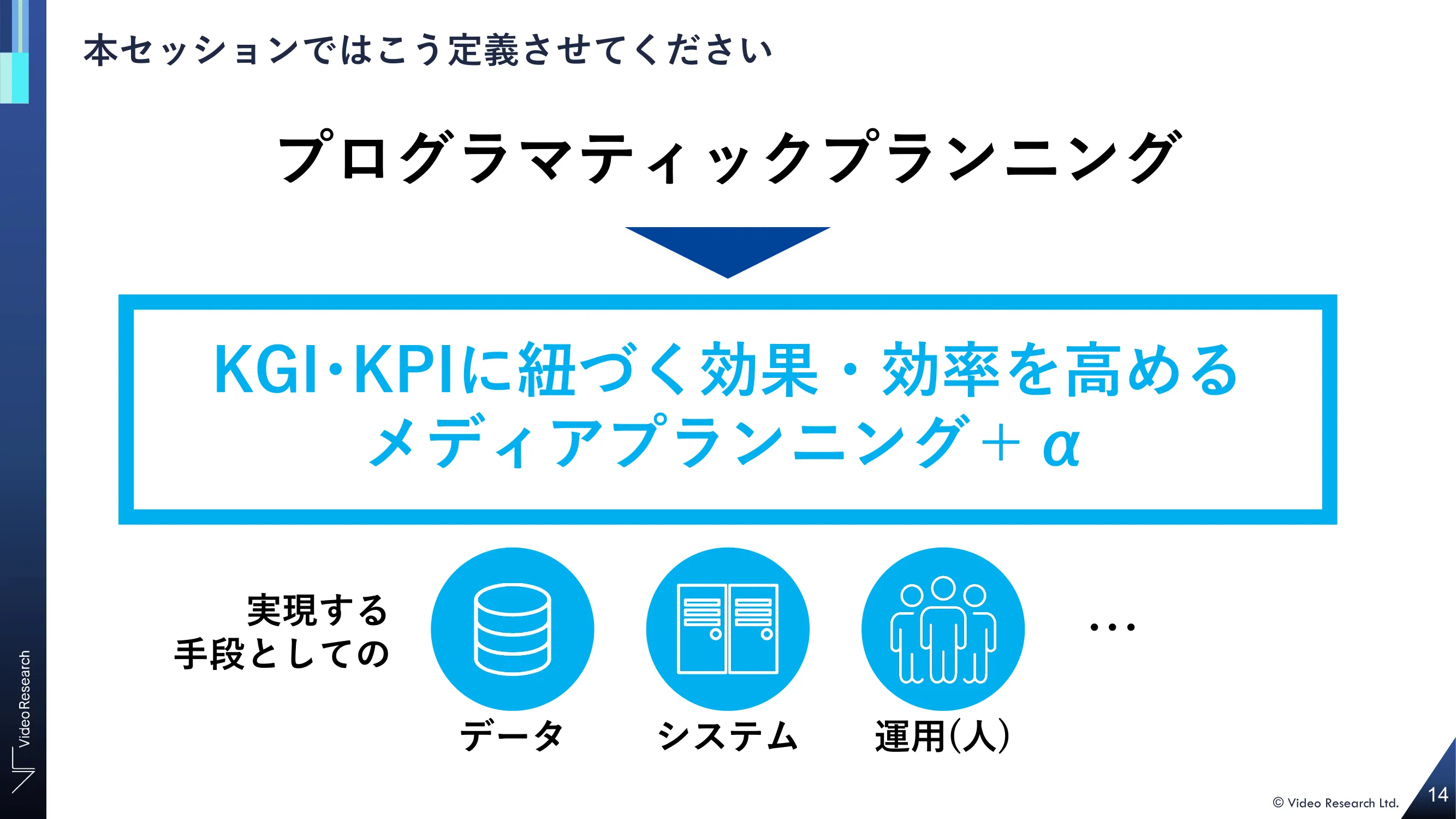 本セッションではこう定義させてください

プログラマティックプランニング

KGI·KPIに紐づく効果・効率を高める
メディアプランニング＋α

実現する
手段としての

データ

システム

運用(人)

…

Video Research

© Video Research Ltd.

14